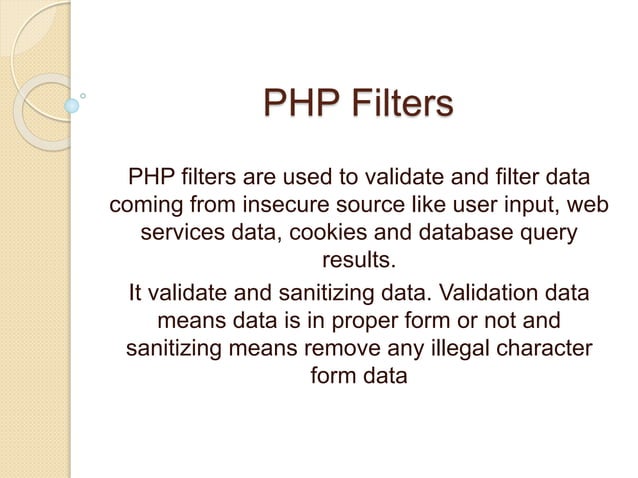 PHP Filters

PHP filters are used to validate and filter data coming from insecure source like user input, web services data, cookies and database query results.

It validate and sanitizing data. Validation data means data is in proper form or not and sanitizing means remove any illegal character form data